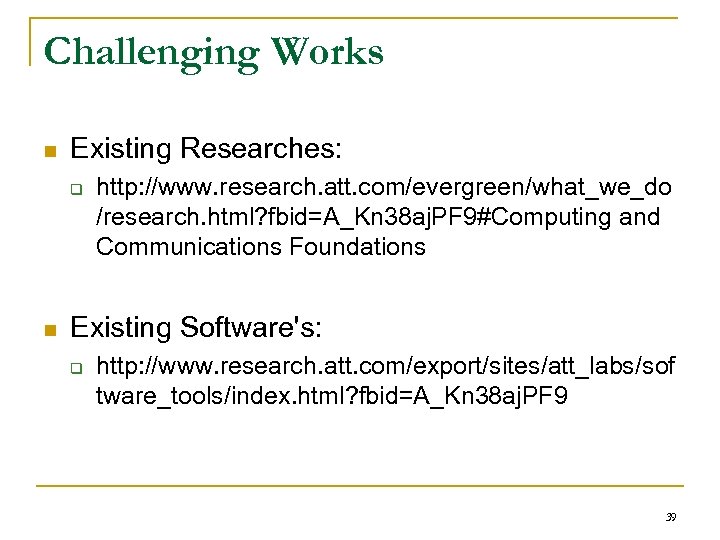 Challenging Works

Existing Researches:

http://www.research.att.com/evergreen/what_we_do/research.html?fbid=A_Kn38ajPF9#Computing and Communications Foundations

Existing Software's:

http://www.research.att.com/export/sites/att_labs/software_tools/index.html?fbid=A_Kn38ajPF9

39